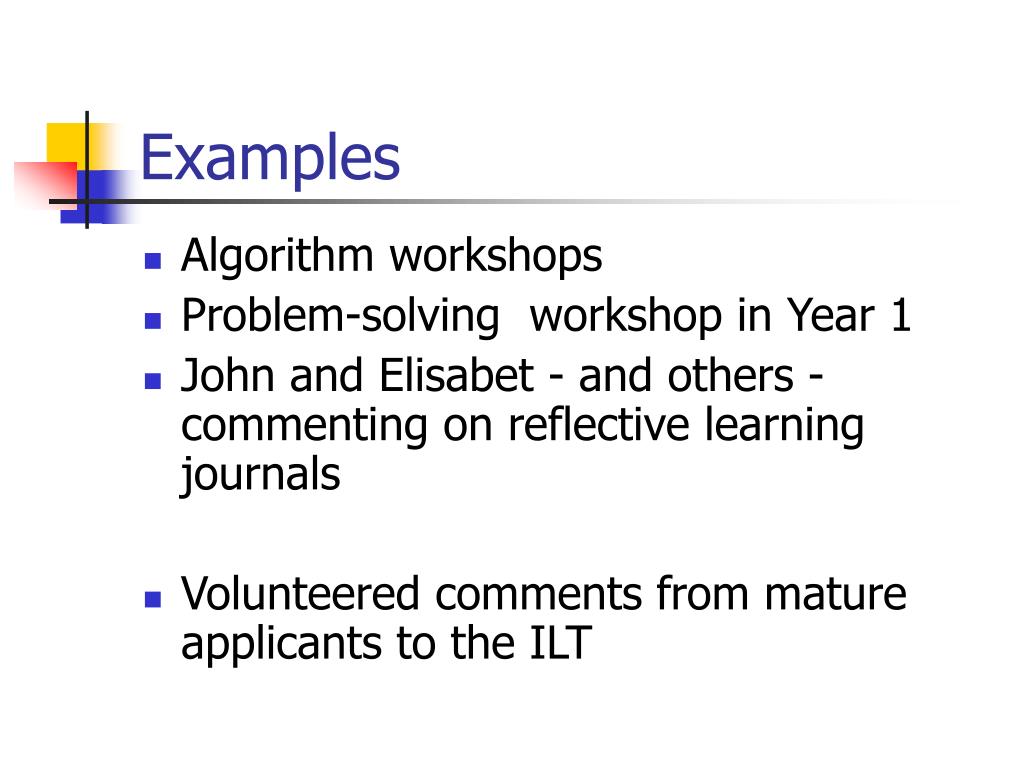 Examples

- Algorithm workshops
- Problem-solving  workshop in Year 1
- John and Elisabet - and others - commenting on reflective learning journals

- Volunteered comments from mature applicants to the ILT